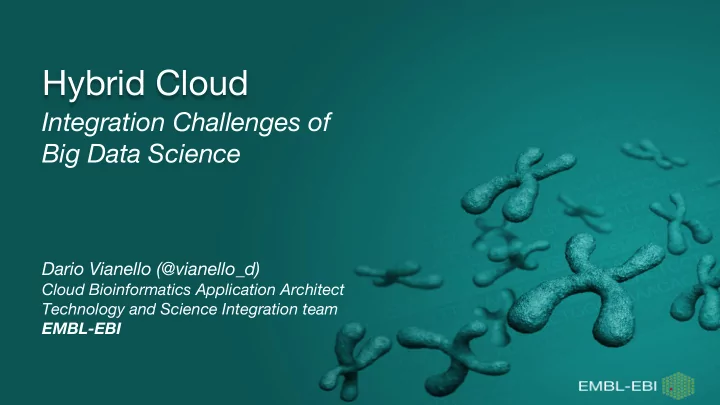 Hybrid Cloud
Integration Challenges of Big Data Science

Dario Vianello (@vianello_d)
Cloud Bioinformatics Application Architect
Technology and Science Integration team
EMBL-EBI

EMBL-EBI